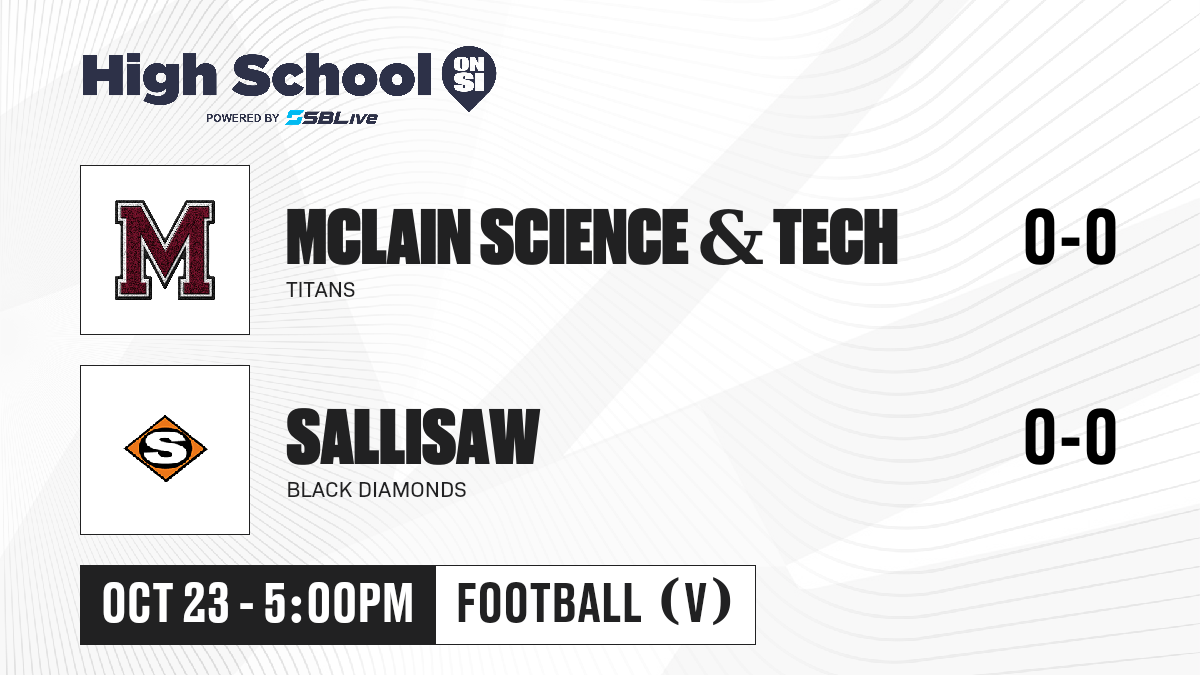 High School ON SI
POWERED BY SBLive

M

MCLAIN SCIENCE & TECH
TITANS
0-0

S

SALLISAW
BLACK DIAMONDS
0-0

OCT 23 - 5:00PM
FOOTBALL (V)